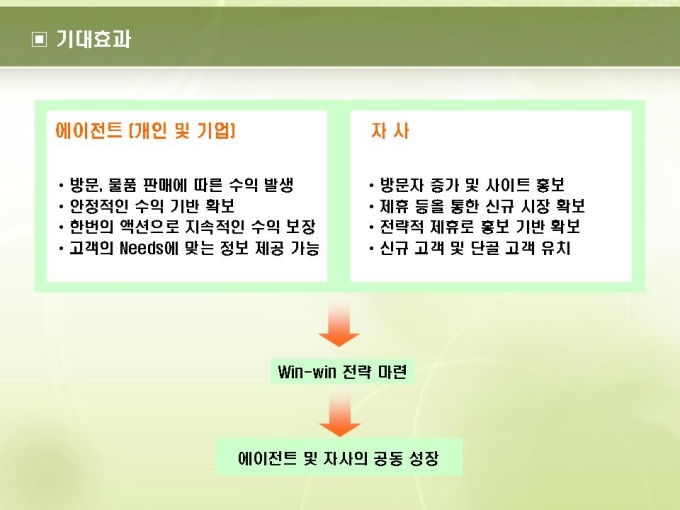 ▣ 기대효과

에이전트 (개인 및 기업)

• 방문, 물품 판매에 따른 수익 발생
• 안정적인 수익 기반 확보
• 한번의 액션으로 지속적인 수익 보장
• 고객의 Needs에 맞는 정보 제공 가능

자 사

• 방문자 증가 및 사이트 홍보
• 제휴 등을 통한 신규 시장 확보
• 전략적 제휴로 홍보 기반 확보
• 신규 고객 및 단골 고객 유치

Win-win 전략 마련

에이전트 및 자사의 공동 성장